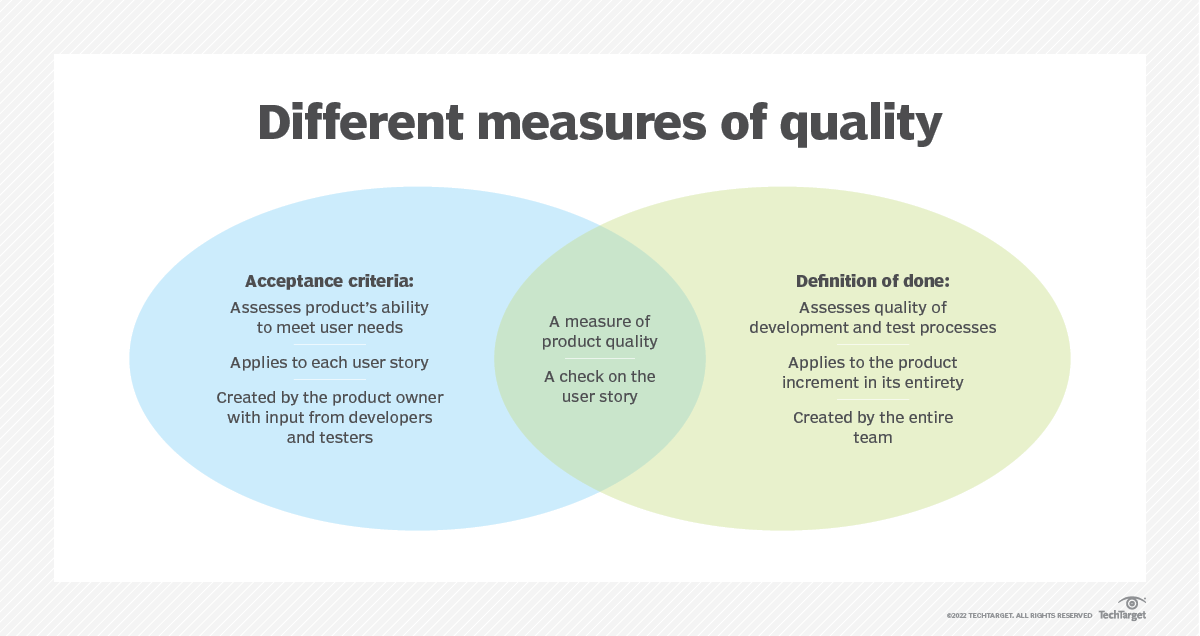 Different measures of quality

Acceptance criteria:
Assesses product's ability to meet user needs

Applies to each user story

Created by the product owner with input from developers and testers

A measure of product quality

A check on the user story

Definition of done:
Assesses quality of development and test processes

Applies to the product increment in its entirety

Created by the entire team

©2022 TECHTARGET. ALL RIGHTS RESERVED TechTarget